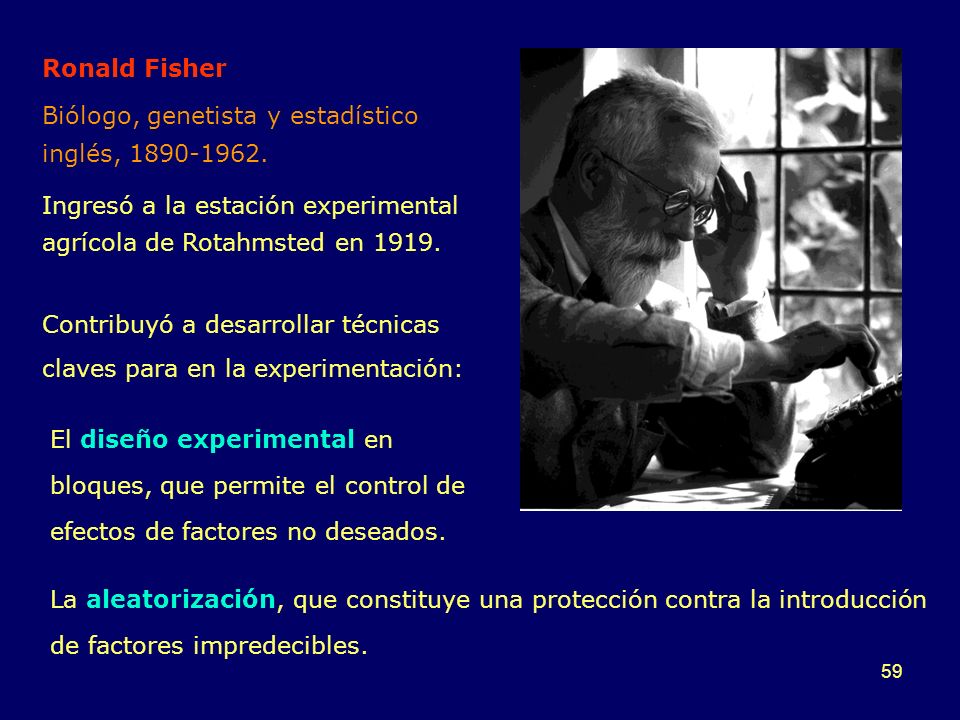 Ronald Fisher

Biólogo, genetista y estadístico inglés, 1890-1962.

Ingresó a la estación experimental agrícola de Rotahmsted en 1919.

Contribuyó a desarrollar técnicas claves para en la experimentación:

El diseño experimental en bloques, que permite el control de efectos de factores no deseados.

La aleatorización, que constituye una protección contra la introducción de factores impredecibles.

59